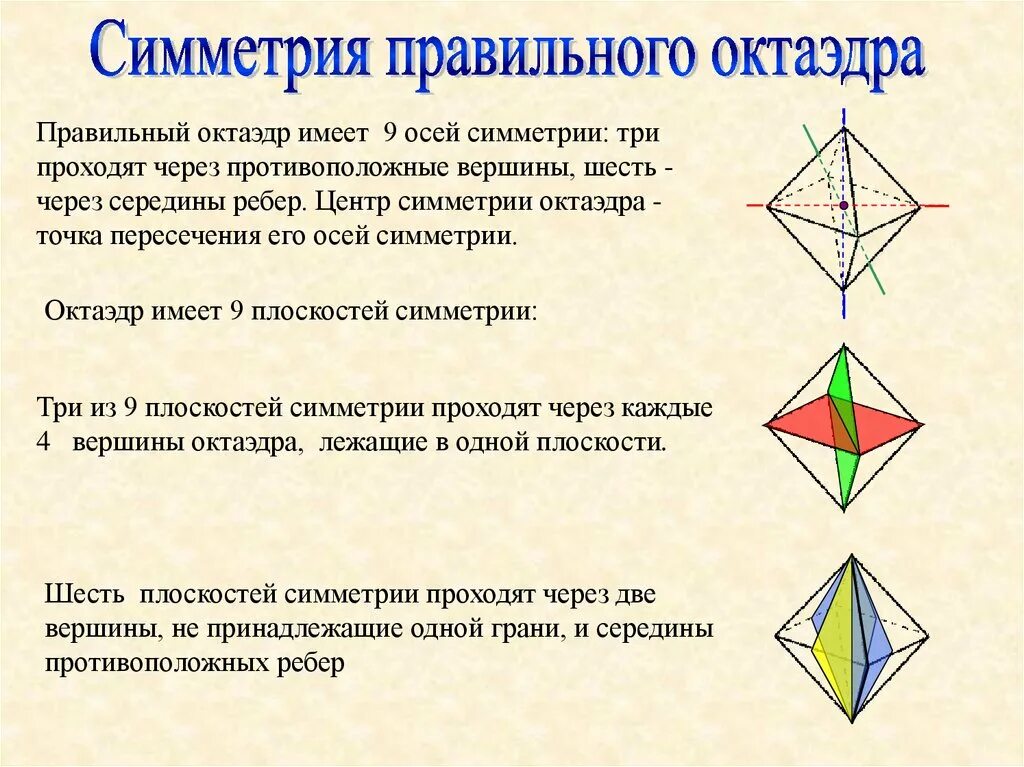 Симметрия правильного октаэдра

Правильный октаэдр имеет 9 осей симметрии: три проходят через противоположные вершины, шесть - через середины ребер. Центр симметрии октаэдра - точка пересечения его осей симметрии.

Октаэдр имеет 9 плоскостей симметрии:

Три из 9 плоскостей симметрии проходят через каждые 4 вершины октаэдра, лежащие в одной плоскости.

Шесть плоскостей симметрии проходят через две вершины, не принадлежащие одной грани, и середины противоположных ребер